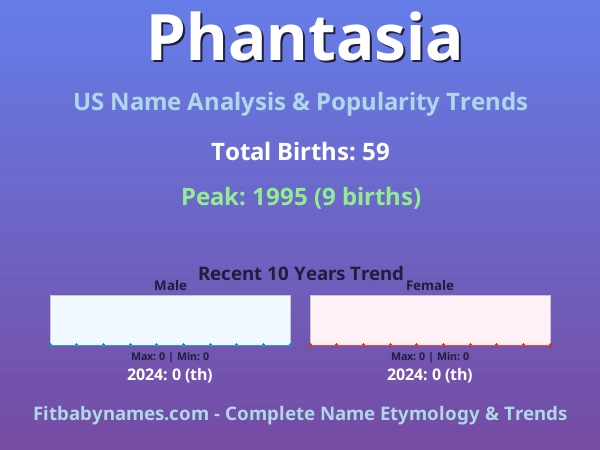 Phantasia

US Name Analysis & Popularity Trends

Total Births: 59

Peak: 1995 (9 births)

Recent 10 Years Trend

Male

Max: 0 | Min: 0

2024: 0 (th)

Female

Max: 0 | Min: 0

2024: 0 (th)

Fitbabynames.com - Complete Name Etymology & Trends